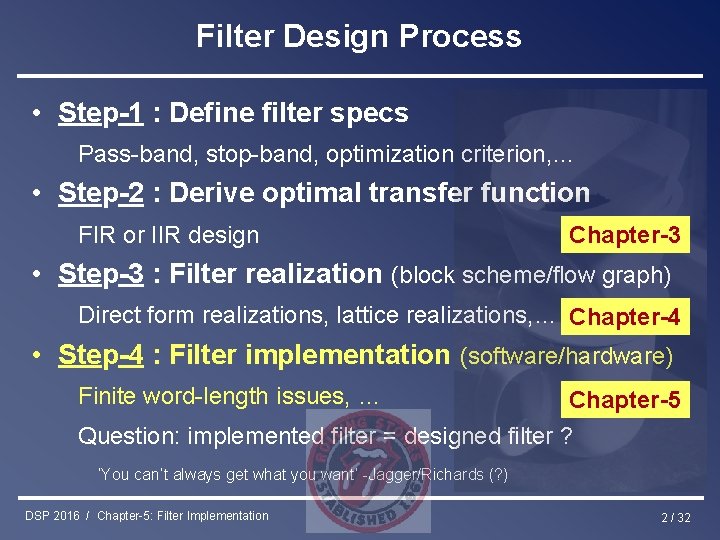 Filter Design Process

• Step-1 : Define filter specs

Pass-band, stop-band, optimization criterion,…

• Step-2 : Derive optimal transfer function

FIR or IIR design

Chapter-3

• Step-3 : Filter realization (block scheme/flow graph)

Direct form realizations, lattice realizations,…

Chapter-4

• Step-4 : Filter implementation (software/hardware)

Finite word-length issues, …

Chapter-5

Question: implemented filter = designed filter ?

'You can't always get what you want' -Jagger/Richards (?)

ROLLING STONES ESTABLISHED 1962

DSP 2016 / Chapter-5: Filter Implementation

2 / 32